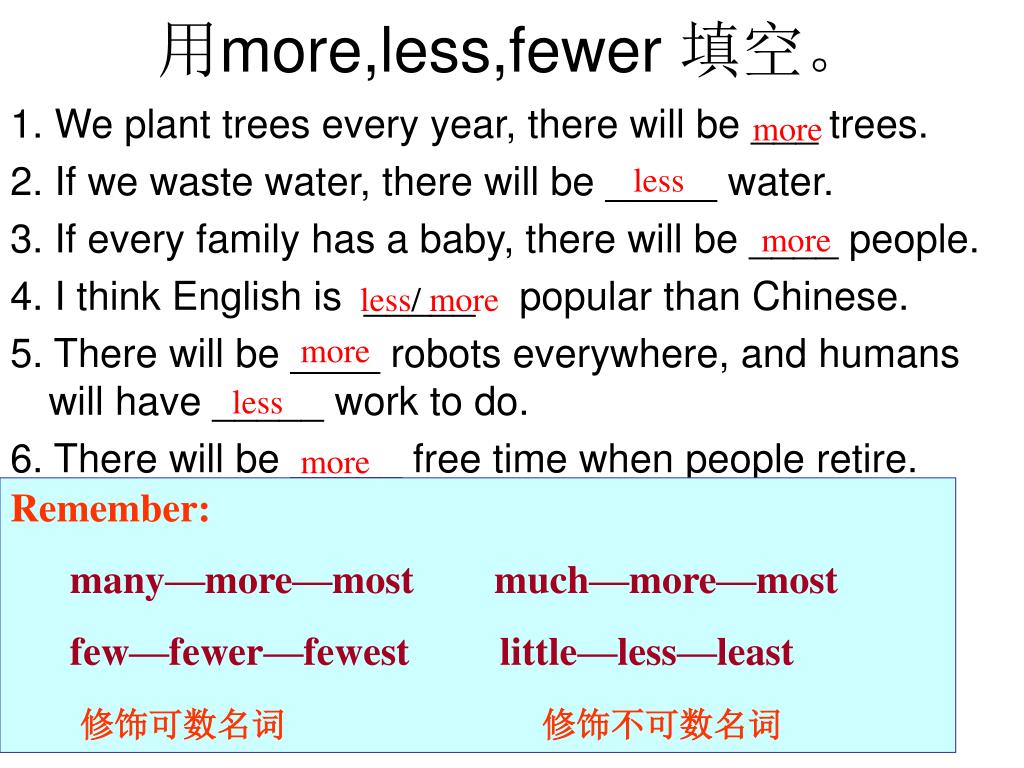 用more,less,fewer 填空。

1. We plant trees every year, there will be more trees.

2. If we waste water, there will be less water.

3. If every family has a baby, there will be more people.

4. I think English is less/ more popular than Chinese.

5. There will be more robots everywhere, and humans will have less work to do.

6. There will be more free time when people retire.

Remember:

many—more—most much—more—most

few—fewer—fewest little—less—least

修饰可数名词 修饰不可数名词